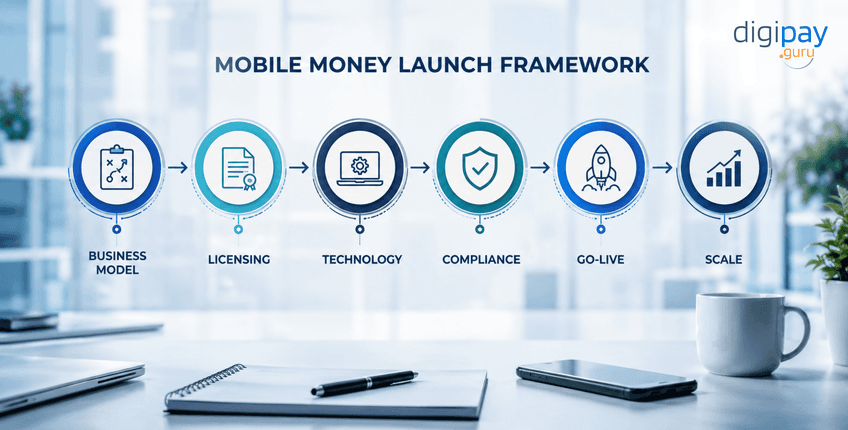 digipay
.guru

MOBILE MONEY LAUNCH FRAMEWORK

BUSINESS MODEL

LICENSING

TECHNOLOGY

COMPLIANCE

GO-LIVE

SCALE